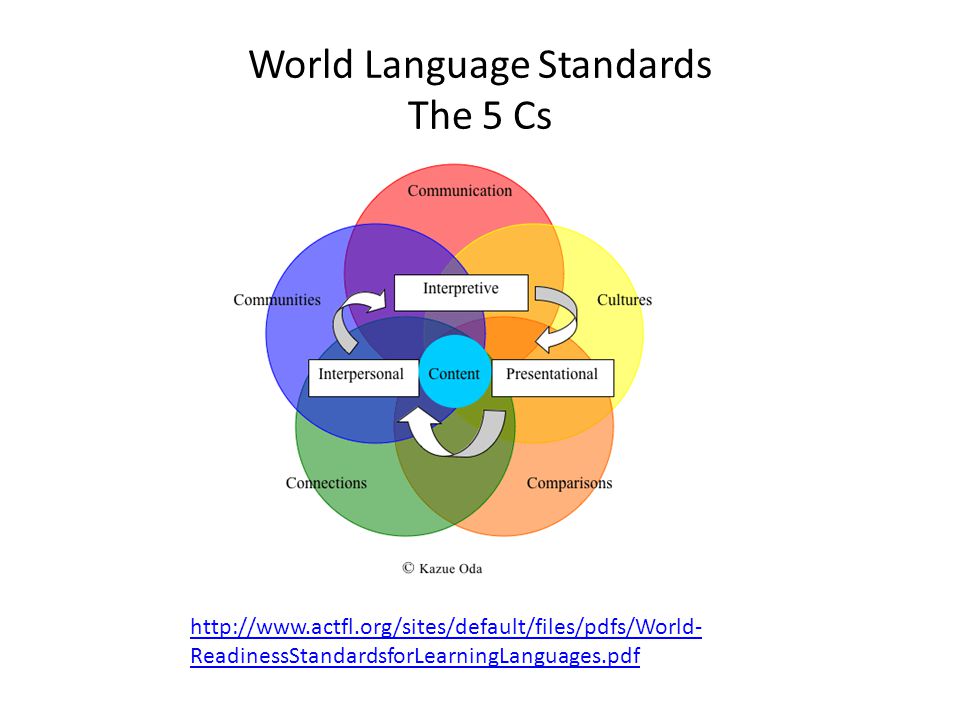 World Language Standards
The 5 Cs

Communication

Communities

Interpretive

Cultures

Interpersonal

Content

Presentational

Connections

Comparisons

© Kazue Oda

http://www.actfl.org/sites/default/files/pdfs/World-ReadinessStandardsforLearningLanguages.pdf